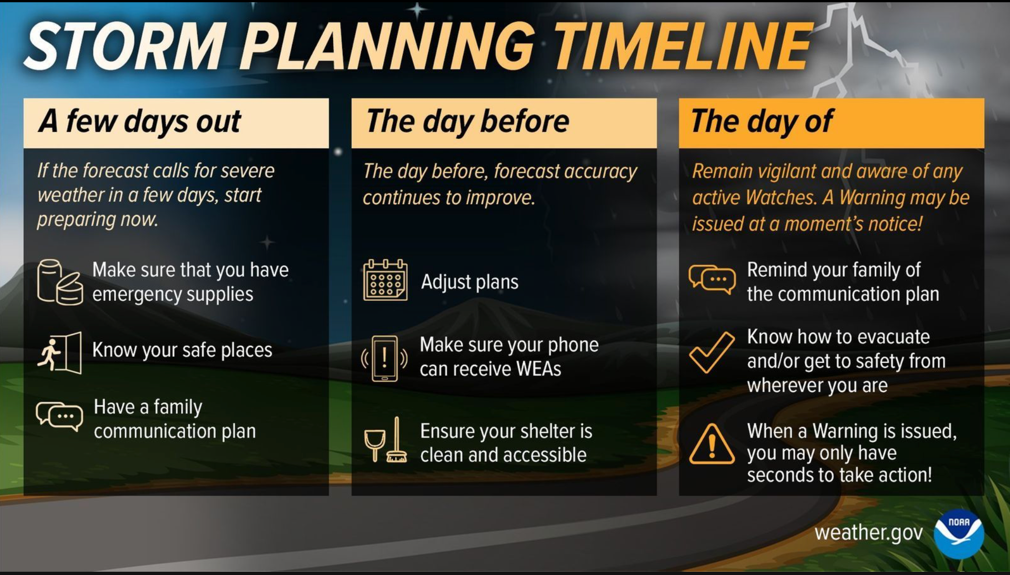 STORM PLANNING TIMELINE

A few days out

If the forecast calls for severe weather in a few days, start preparing now.

Make sure that you have emergency supplies

Know your safe places

Have a family communication plan

The day before

The day before, forecast accuracy continues to improve.

Adjust plans

Make sure your phone can receive WEAs

Ensure your shelter is clean and accessible

The day of

Remain vigilant and aware of any active Watches. A Warning may be issued at a moment's notice!

Remind your family of the communication plan

Know how to evacuate and/or get to safety from wherever you are

When a Warning is issued, you may only have seconds to take action!

weather.gov

NOAA